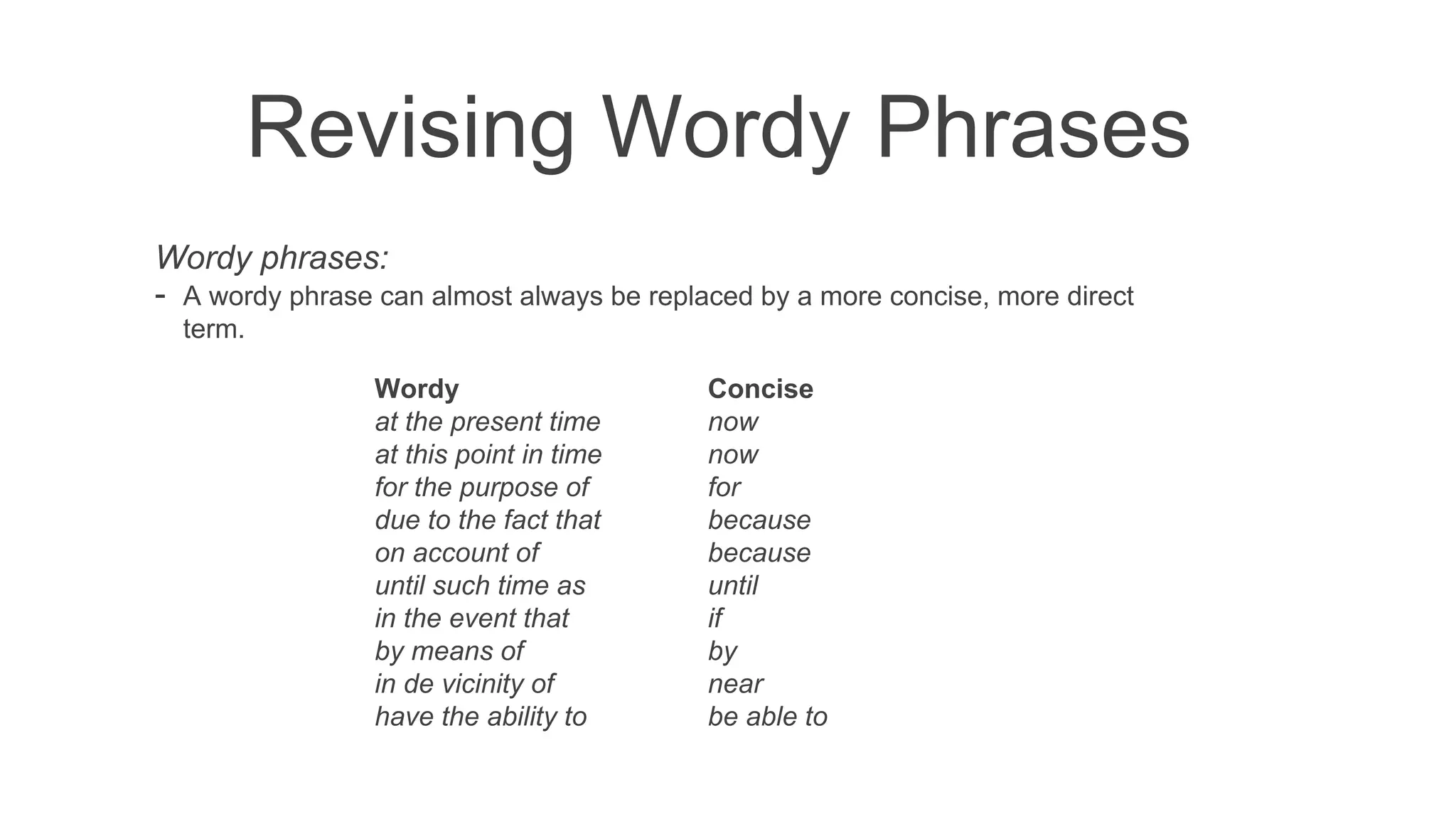 Revising Wordy Phrases

Wordy phrases:

- A wordy phrase can almost always be replaced by a more concise, more direct term.

| Wordy | Concise |
|---|---|
| at the present time | now |
| at this point in time | now |
| for the purpose of | for |
| due to the fact that | because |
| on account of | because |
| until such time as | until |
| in the event that | if |
| by means of | by |
| in de vicinity of | near |
| have the ability to | be able to |